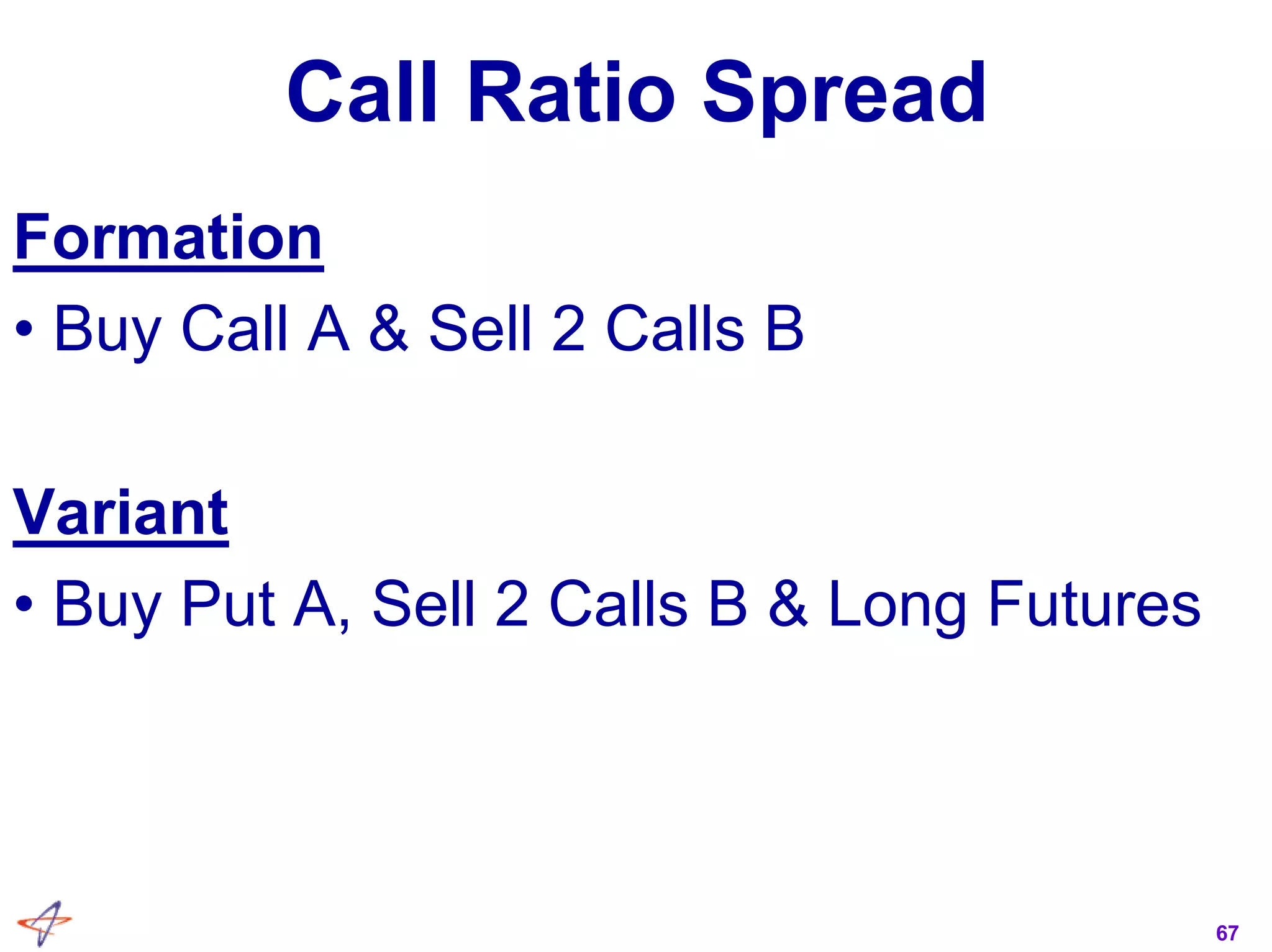 Call Ratio Spread

Formation

• Buy Call A & Sell 2 Calls B

Variant

• Buy Put A, Sell 2 Calls B & Long Futures

67